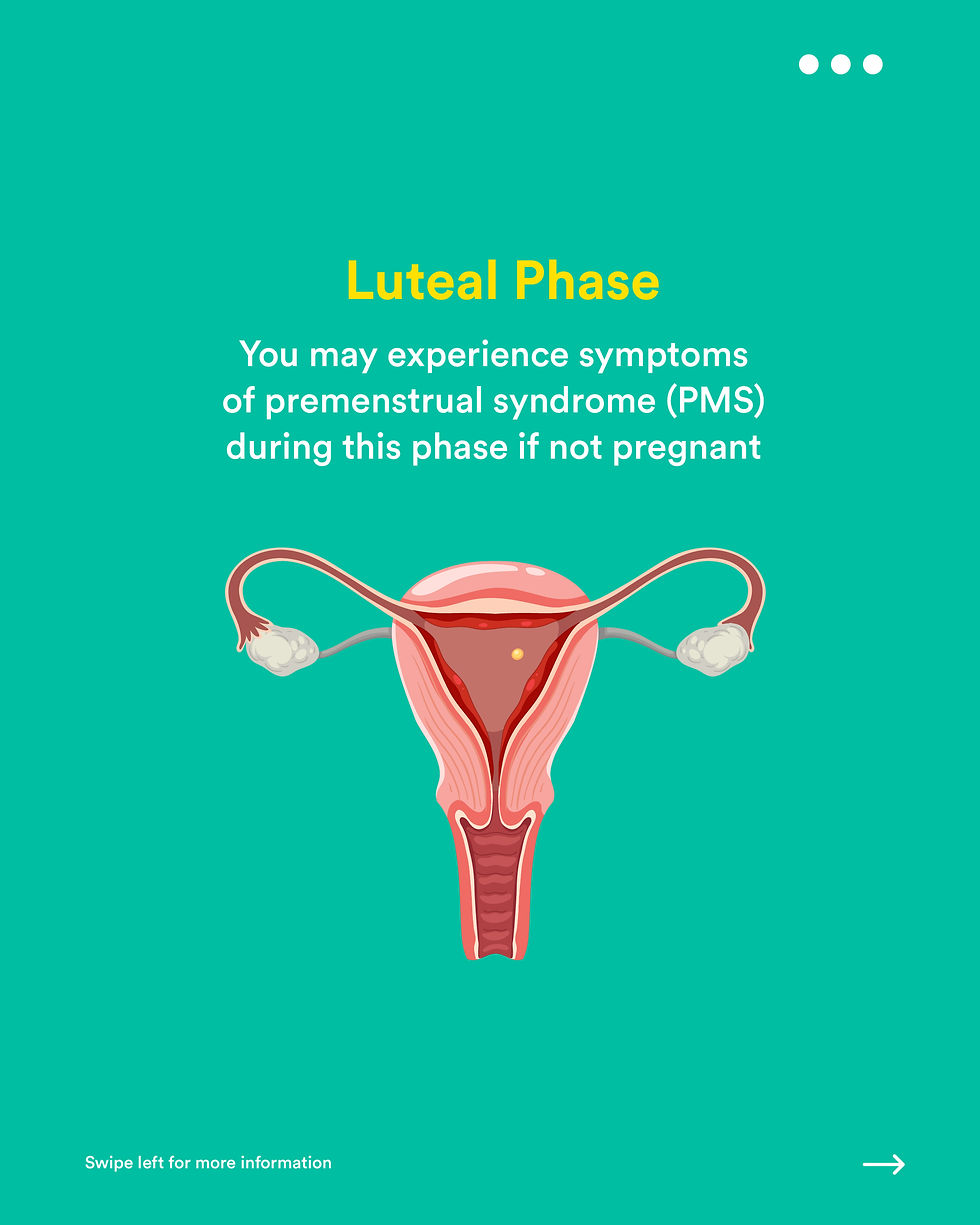 Luteal Phase

You may experience symptoms of premenstrual syndrome (PMS) during this phase if not pregnant

Swipe left for more information